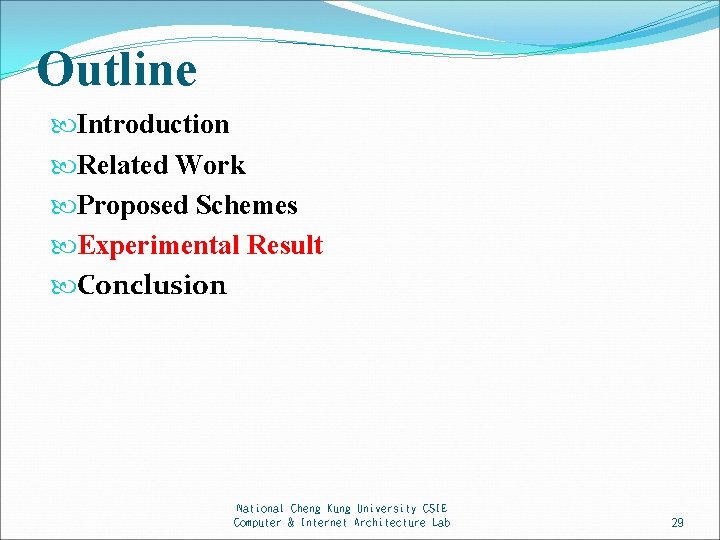 Outline

Introduction
Related Work
Proposed Schemes
Experimental Result
Conclusion

National Cheng Kung University CSIE
Computer & Internet Architecture Lab

29